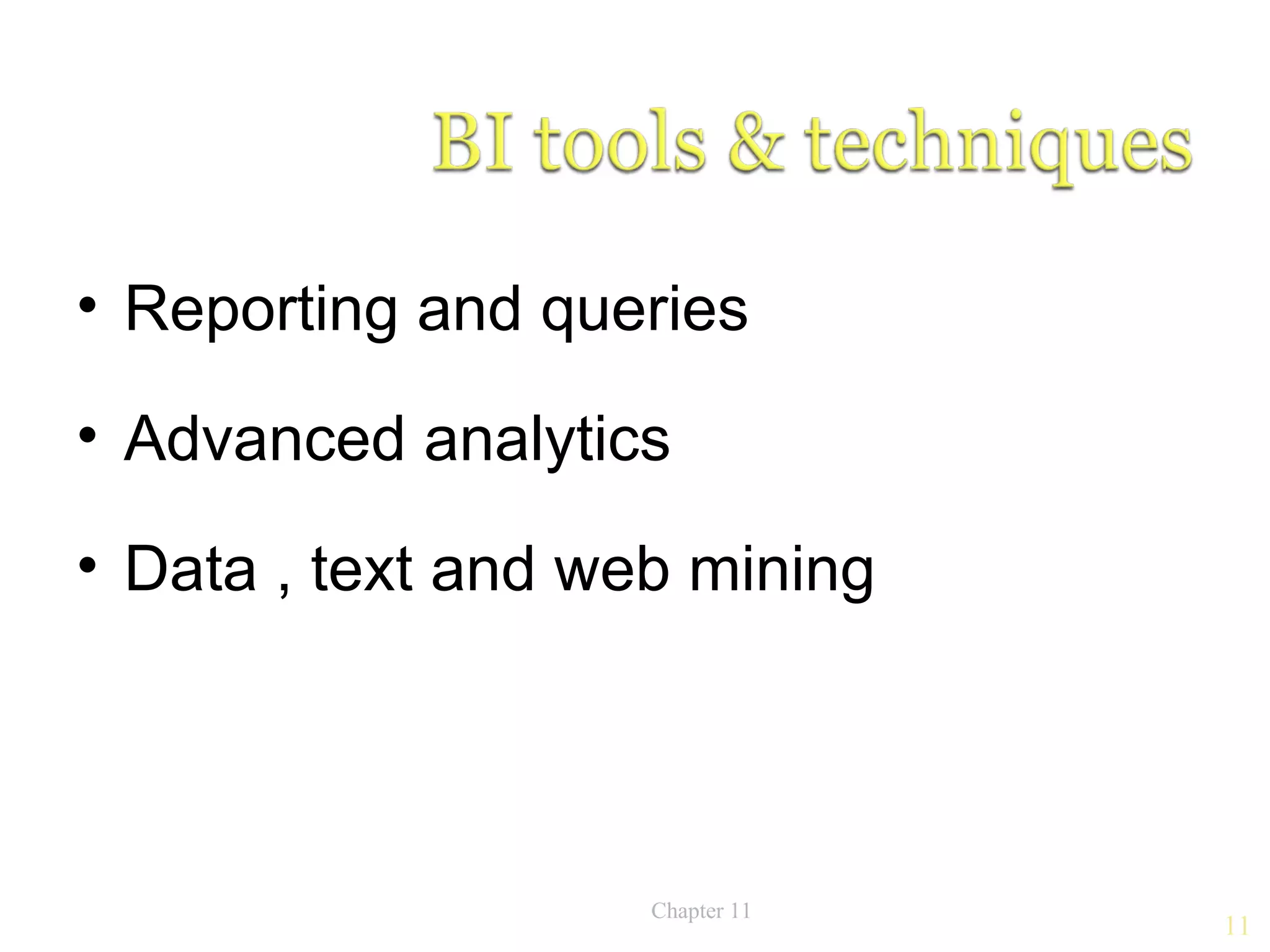 BI tools & techniques

• Reporting and queries

• Advanced analytics

• Data , text and web mining

Chapter 11

11